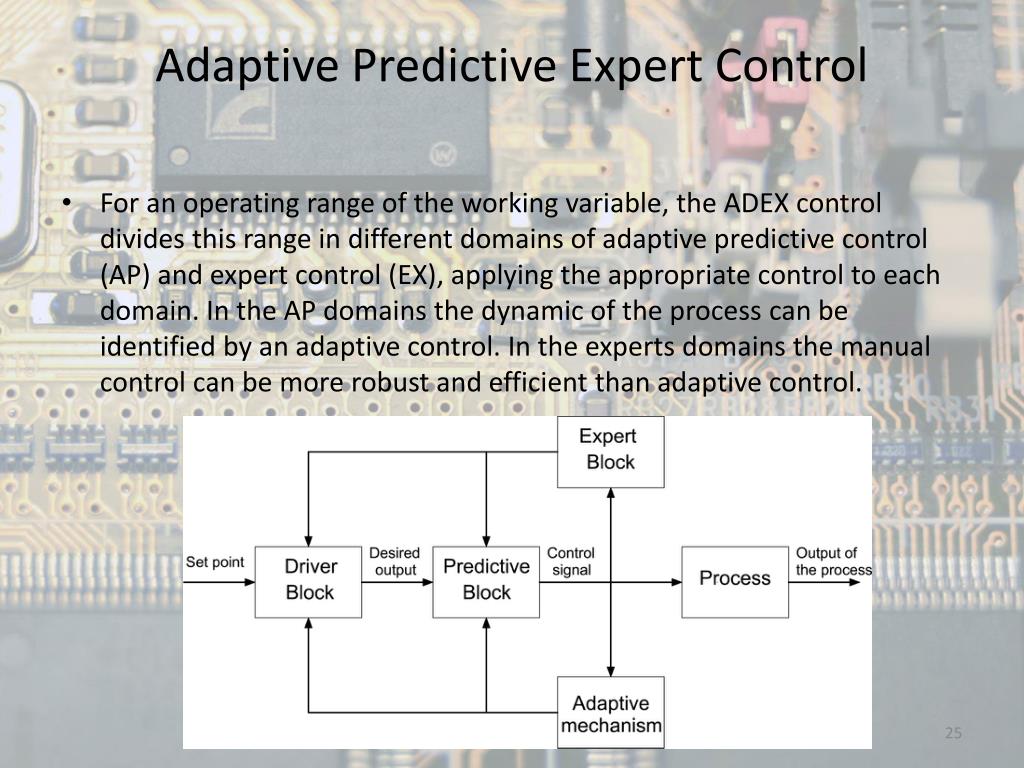 Adaptive Predictive Expert Control

• For an operating range of the working variable, the ADEX control divides this range in different domains of adaptive predictive control (AP) and expert control (EX), applying the appropriate control to each domain. In the AP domains the dynamic of the process can be identified by an adaptive control. In the experts domains the manual control can be more robust and efficient than adaptive control.

Expert Block

Set point

Driver Block

Desired output

Predictive Block

Control signal

Process

Output of the process

Adaptive mechanism

25